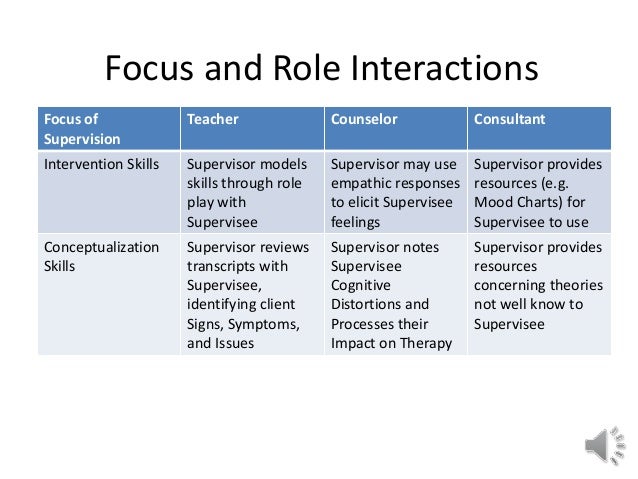 Focus and Role Interactions

| Focus of Supervision | Teacher | Counselor | Consultant |
|---|---|---|---|
| Intervention Skills | Supervisor models skills through role play with Supervisee | Supervisor may use empathic responses to elicit Supervisee feelings | Supervisor provides resources (e.g. Mood Charts) for Supervisee to use |
| Conceptualization Skills | Supervisor reviews transcripts with Supervisee, identifying client Signs, Symptoms, and Issues | Supervisor notes Supervisee Cognitive Distortions and Processes their Impact on Therapy | Supervisor provides resources concerning theories not well know to Supervisee |